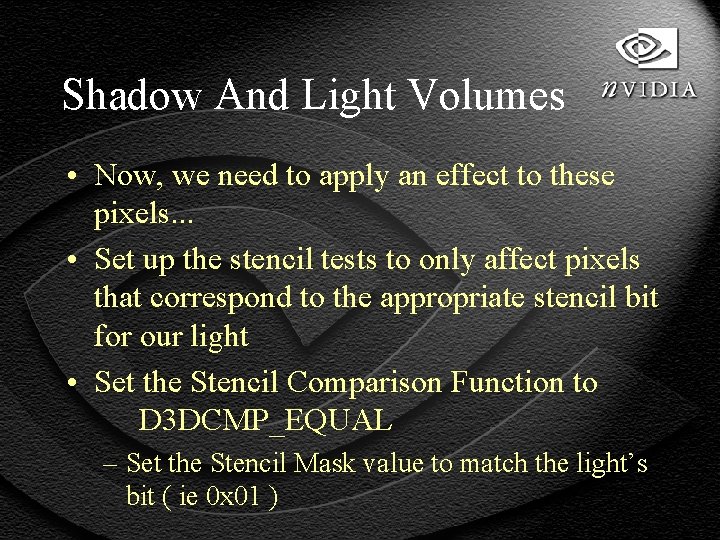 Shadow And Light Volumes

nVIDIA

• Now, we need to apply an effect to these pixels...

• Set up the stencil tests to only affect pixels that correspond to the appropriate stencil bit for our light

• Set the Stencil Comparison Function to D3DCMP_EQUAL

– Set the Stencil Mask value to match the light's bit ( ie 0x01 )